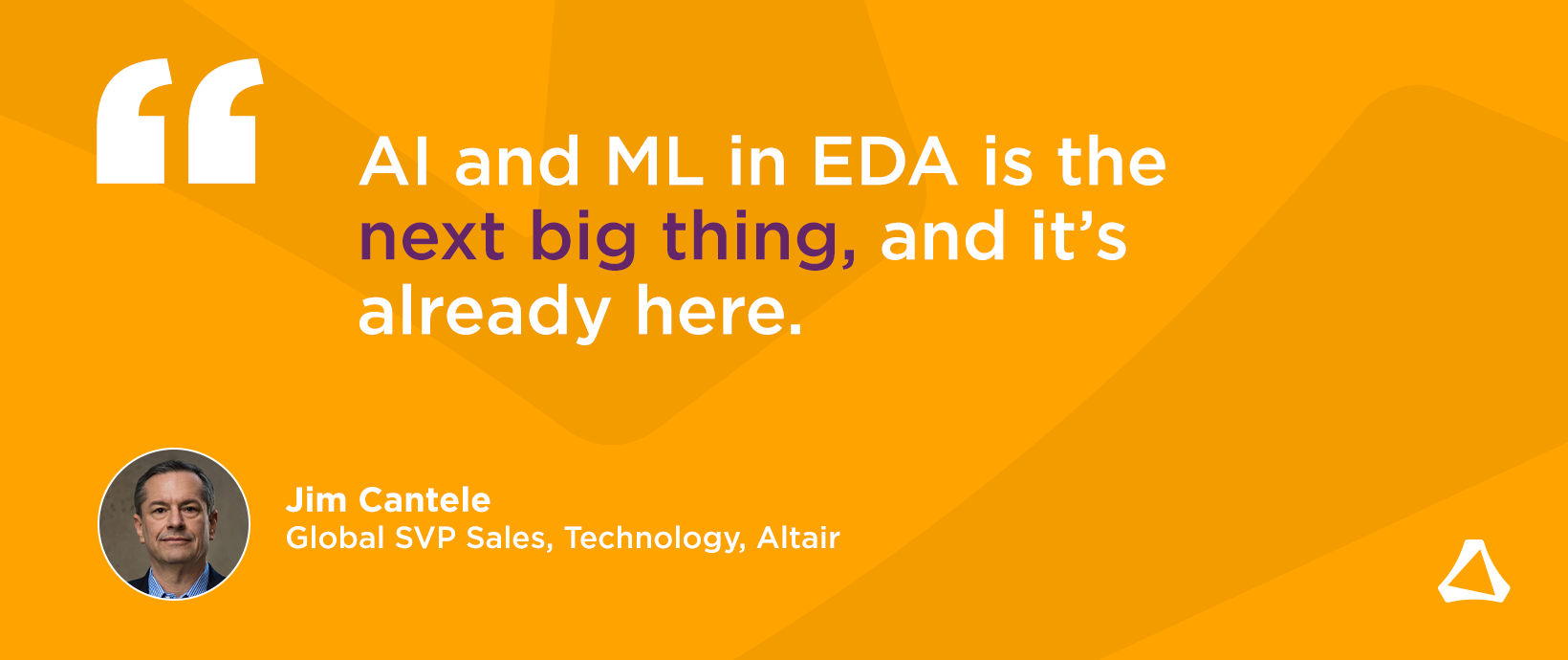 “

AI and ML in EDA is the next big thing, and it’s already here.

Jim Cantele
Global SVP Sales, Technology, Altair